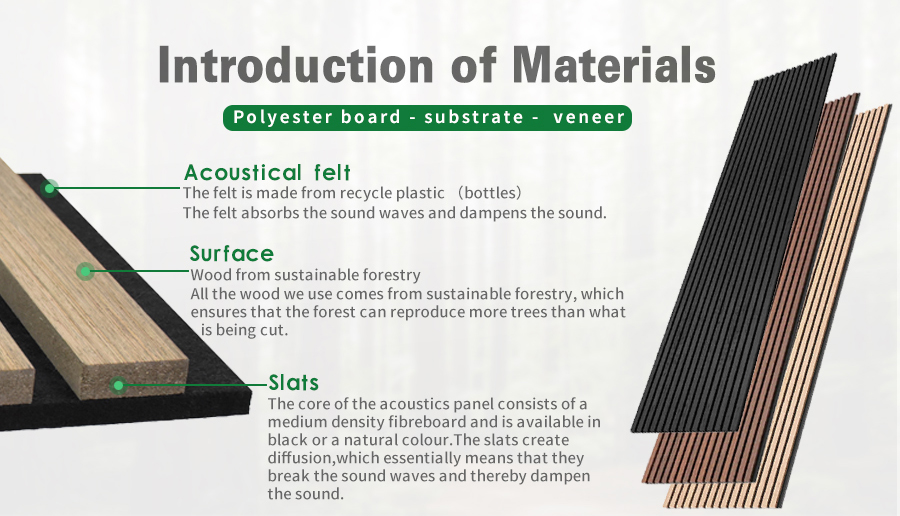 Introduction of Materials

Polyester board - substrate - veneer

Acoustical felt
The felt is made from recycle plastic （bottles）
The felt absorbs the sound waves and dampens the sound.

Surface
Wood from sustainable forestry
All the wood we use comes from sustainable forestry, which ensures that the forest can reproduce more trees than what is being cut.

Slats
The core of the acoustics panel consists of a medium density fibreboard and is available in black or a natural colour.The slats create diffusion,which essentially means that they break the sound waves and thereby dampen the sound.